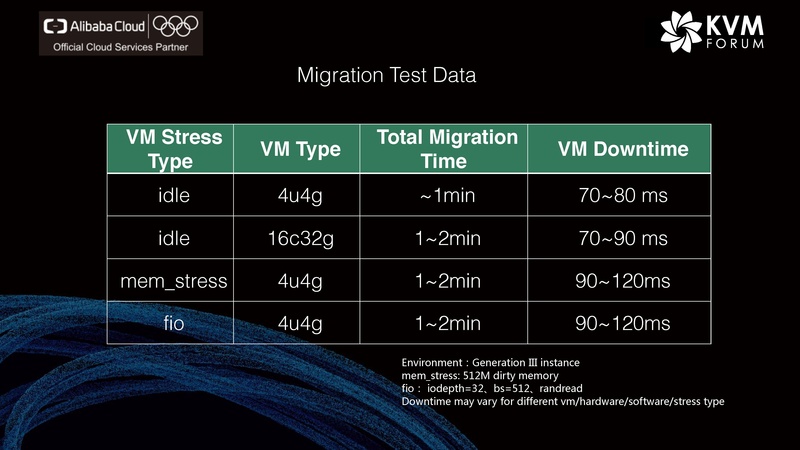 Alibaba Cloud
Official Cloud Services Partner

KVM FORUM

Migration Test Data

| VM Stress Type | VM Type | Total Migration Time | VM Downtime |
|---|---|---|---|
| idle | 4u4g | ~1min | 70~80 ms |
| idle | 16c32g | 1~2min | 70~90 ms |
| mem_stress | 4u4g | 1~2min | 90~120ms |
| fio | 4u4g | 1~2min | 90~120ms |

Environment : Generation III instance
mem_stress: 512M dirty memory
fio : iodepth=32、bs=512、randread
Downtime may vary for different vm/hardware/software/stress type